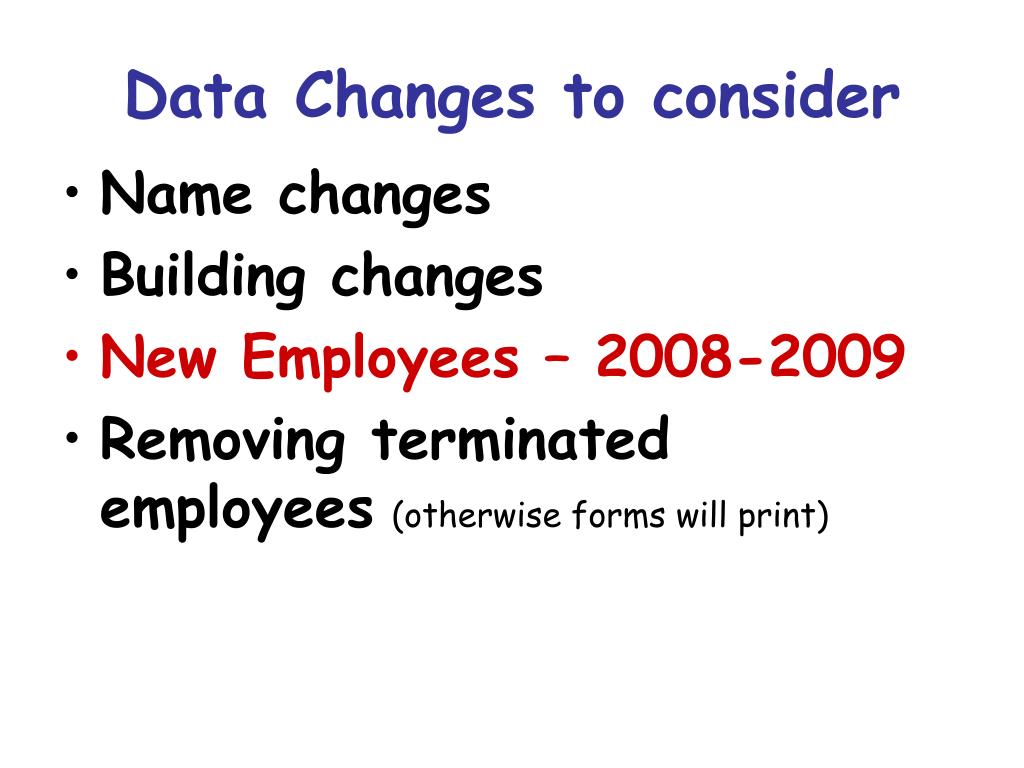 Data Changes to consider

• Name changes
• Building changes
• New Employees – 2008-2009
• Removing terminated employees (otherwise forms will print)